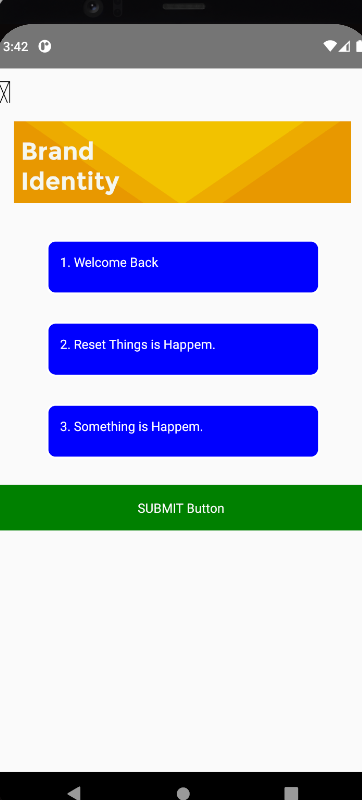 3:42

Brand Identity

1. Welcome Back

2. Reset Things is Happem.

3. Something is Happem.

SUBMIT Button